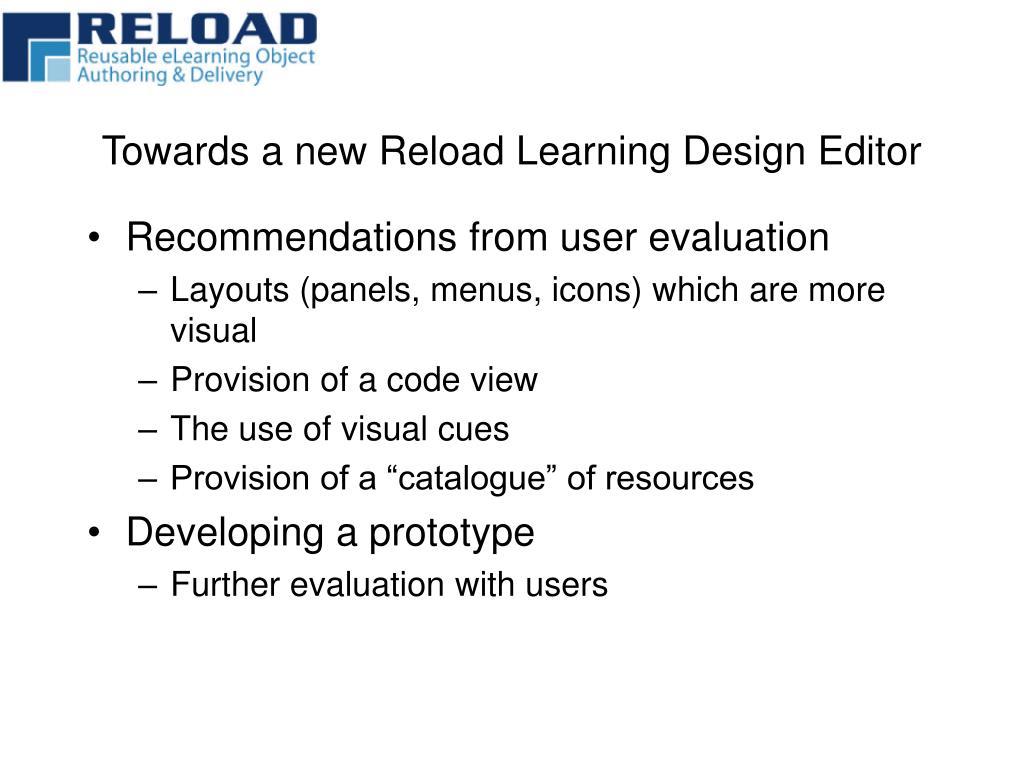 RELOAD
Reusable eLearning Object
Authoring & Delivery

Towards a new Reload Learning Design Editor

• Recommendations from user evaluation
– Layouts (panels, menus, icons) which are more visual
– Provision of a code view
– The use of visual cues
– Provision of a “catalogue” of resources
• Developing a prototype
– Further evaluation with users